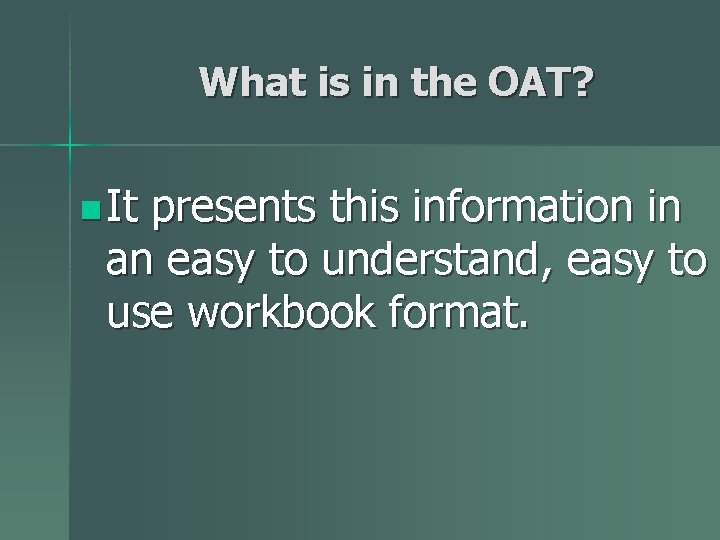 What is in the OAT?

It presents this information in an easy to understand, easy to use workbook format.